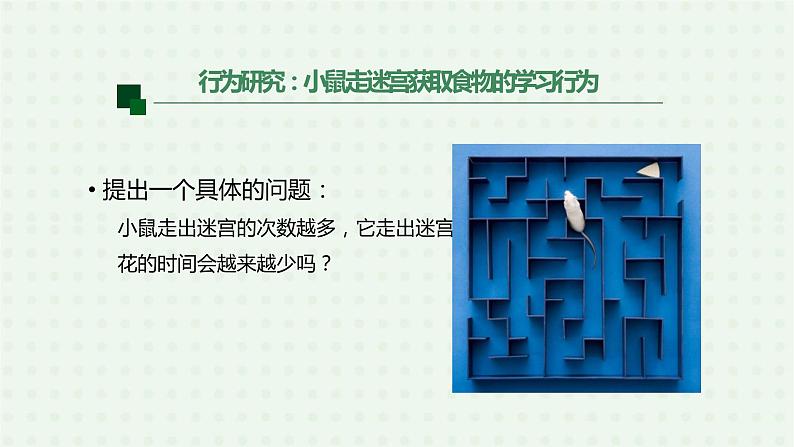 行为研究：小鼠走迷宫获取食物的学习行为

• 提出一个具体的问题：

小鼠走出迷宫的次数越多，它走出迷宫花的时间会越来越少吗？